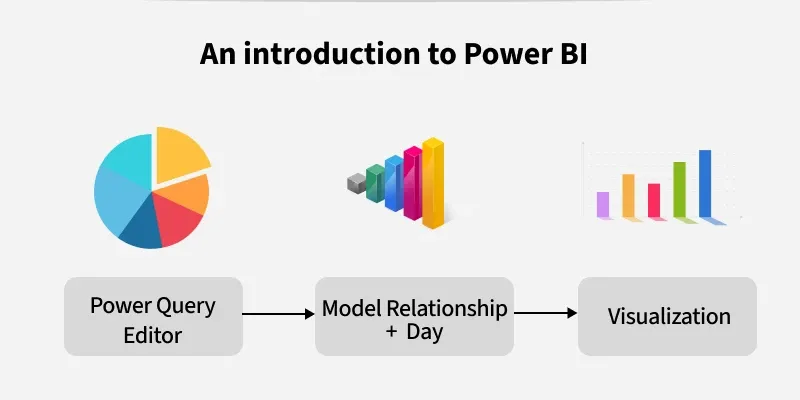 An introduction to Power BI

Power Query Editor

Model Relationship + Day

Visualization